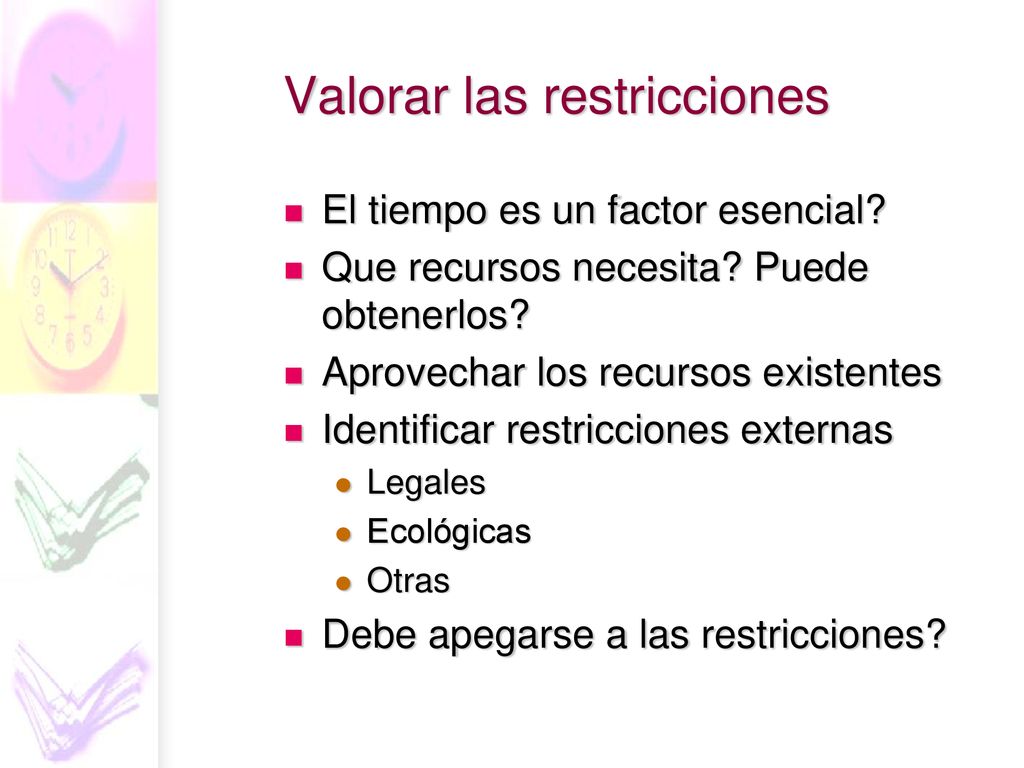 Valorar las restricciones

El tiempo es un factor esencial?

Que recursos necesita? Puede obtenerlos?

Aprovechar los recursos existentes

Identificar restricciones externas

Legales

Ecológicas

Otras

Debe apegarse a las restricciones?